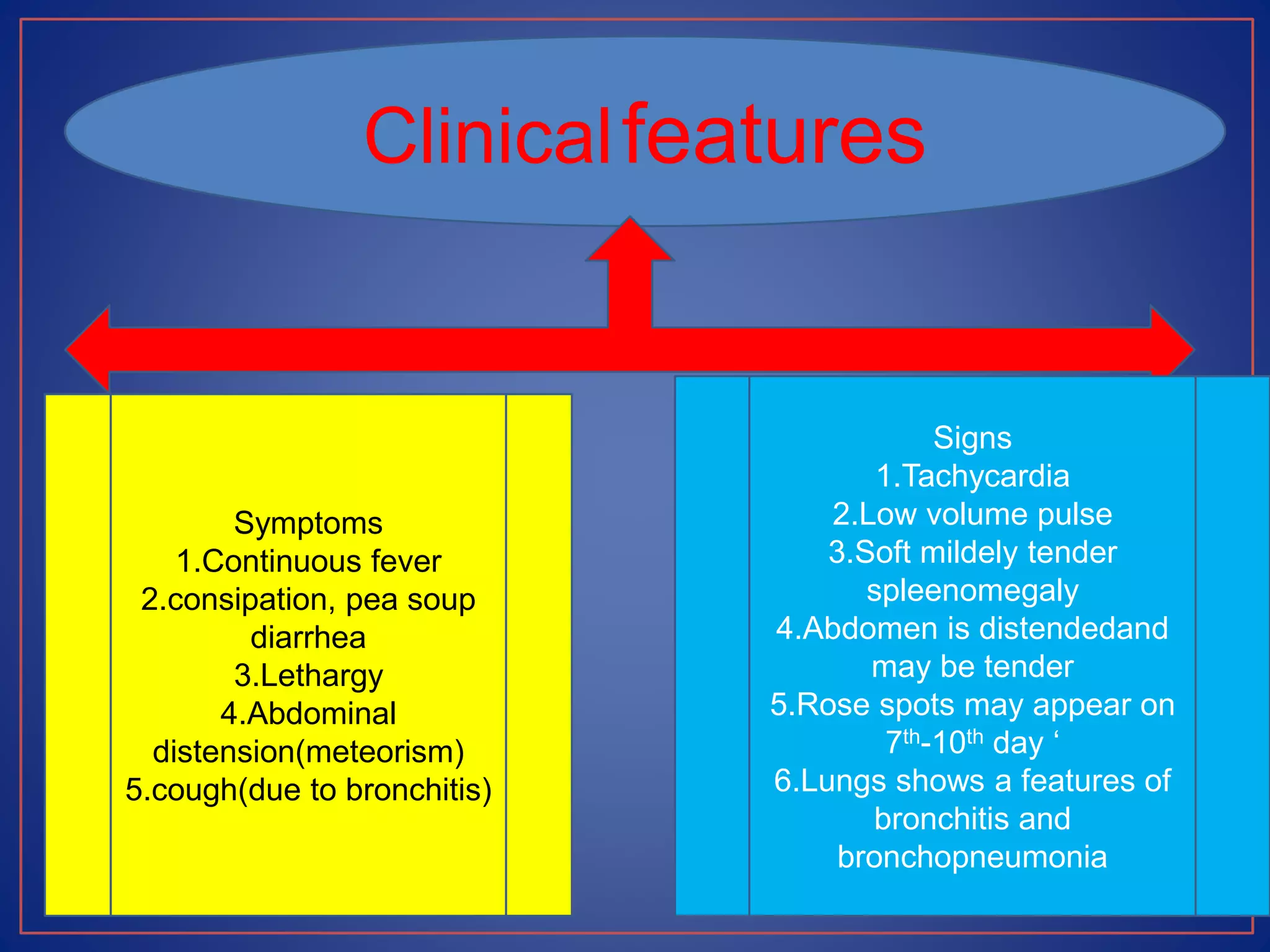 Clinical features

Symptoms
1.Continuous fever
2.consipation, pea soup diarrhea
3.Lethargy
4.Abdominal distension(meteorism)
5.cough(due to bronchitis)

Signs
1.Tachycardia
2.Low volume pulse
3.Soft mildely tender spleenomegaly
4.Abdomen is distendedand may be tender
5.Rose spots may appear on $7^{th}$-$10^{th}$ day ‘
6.Lungs shows a features of bronchitis and bronchopneumonia